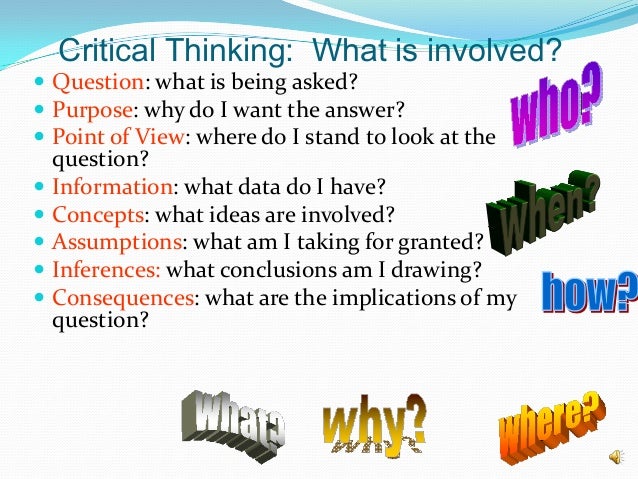 Critical Thinking: What is involved?

- Question: what is being asked?
- Purpose: why do I want the answer?
- Point of View: where do I stand to look at the question?
- Information: what data do I have?
- Concepts: what ideas are involved?
- Assumptions: what am I taking for granted?
- Inferences: what conclusions am I drawing?
- Consequences: what are the implications of my question?

who?

when?

how?

what?

why?

where?